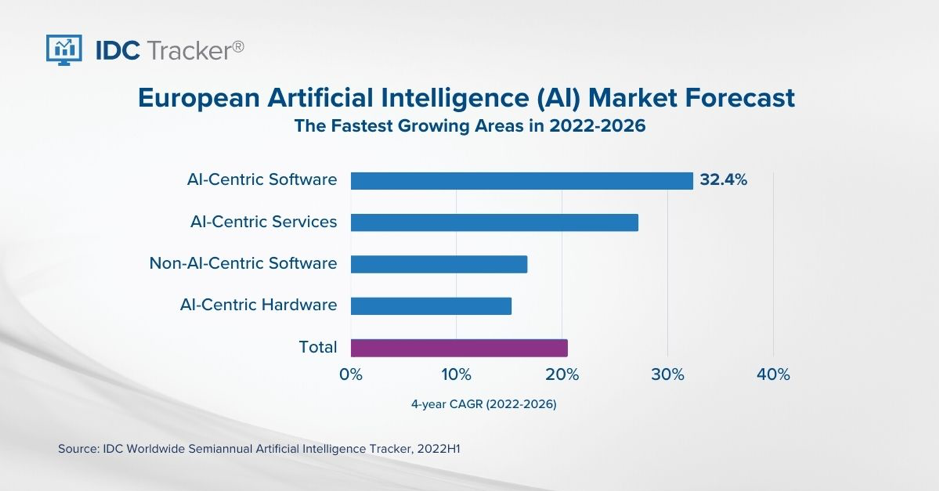 IDC Tracker®

European Artificial Intelligence (AI) Market Forecast
The Fastest Growing Areas in 2022-2026

AI-Centric Software 32.4%
AI-Centric Services
Non-AI-Centric Software
AI-Centric Hardware
Total

0% 10% 20% 30% 40%

4-year CAGR (2022-2026)

Source: IDC Worldwide Semiannual Artificial Intelligence Tracker, 2022H1